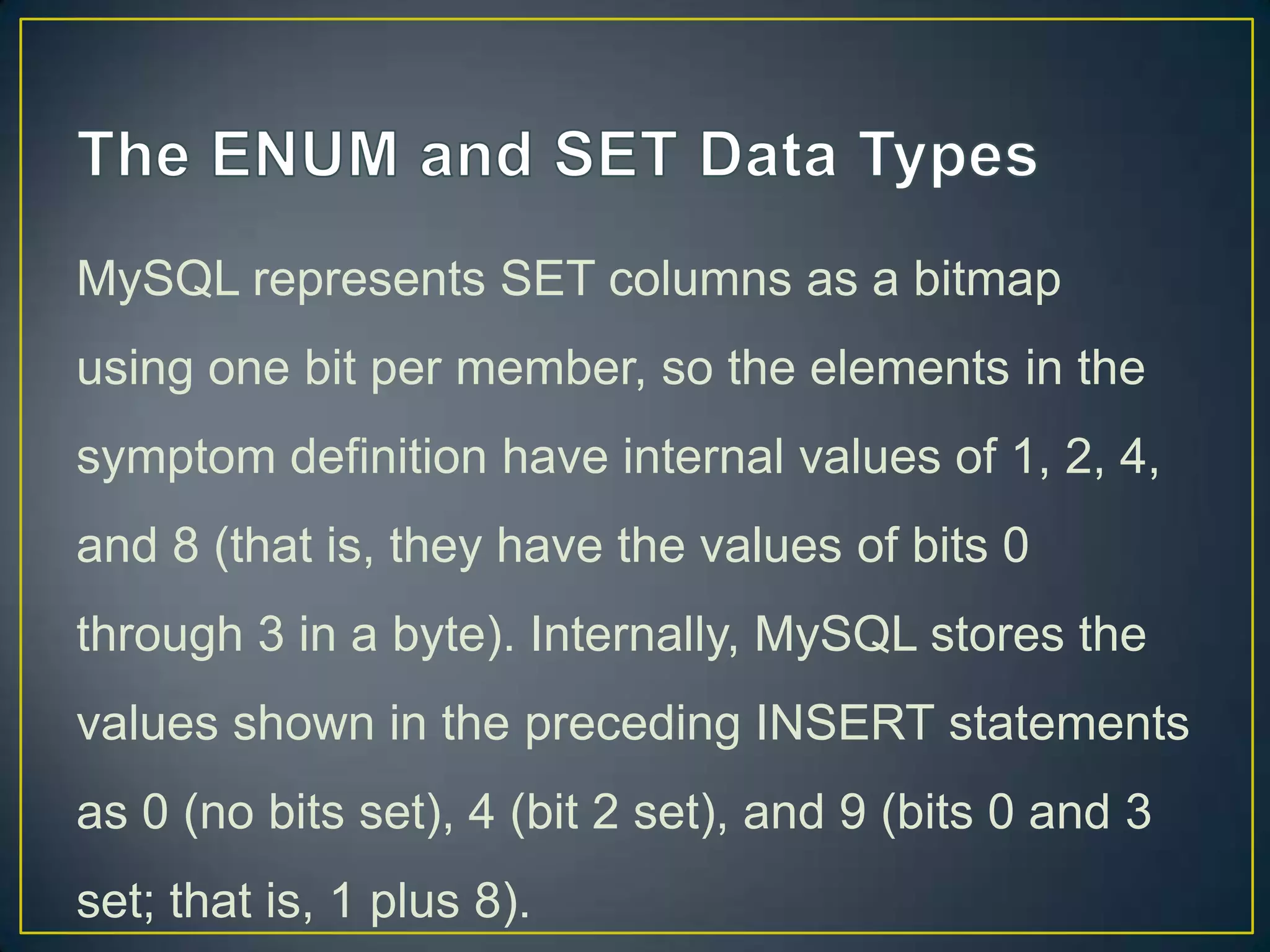 The ENUM and SET Data Types

MySQL represents SET columns as a bitmap using one bit per member, so the elements in the symptom definition have internal values of 1, 2, 4, and 8 (that is, they have the values of bits 0 through 3 in a byte). Internally, MySQL stores the values shown in the preceding INSERT statements as 0 (no bits set), 4 (bit 2 set), and 9 (bits 0 and 3 set; that is, 1 plus 8).